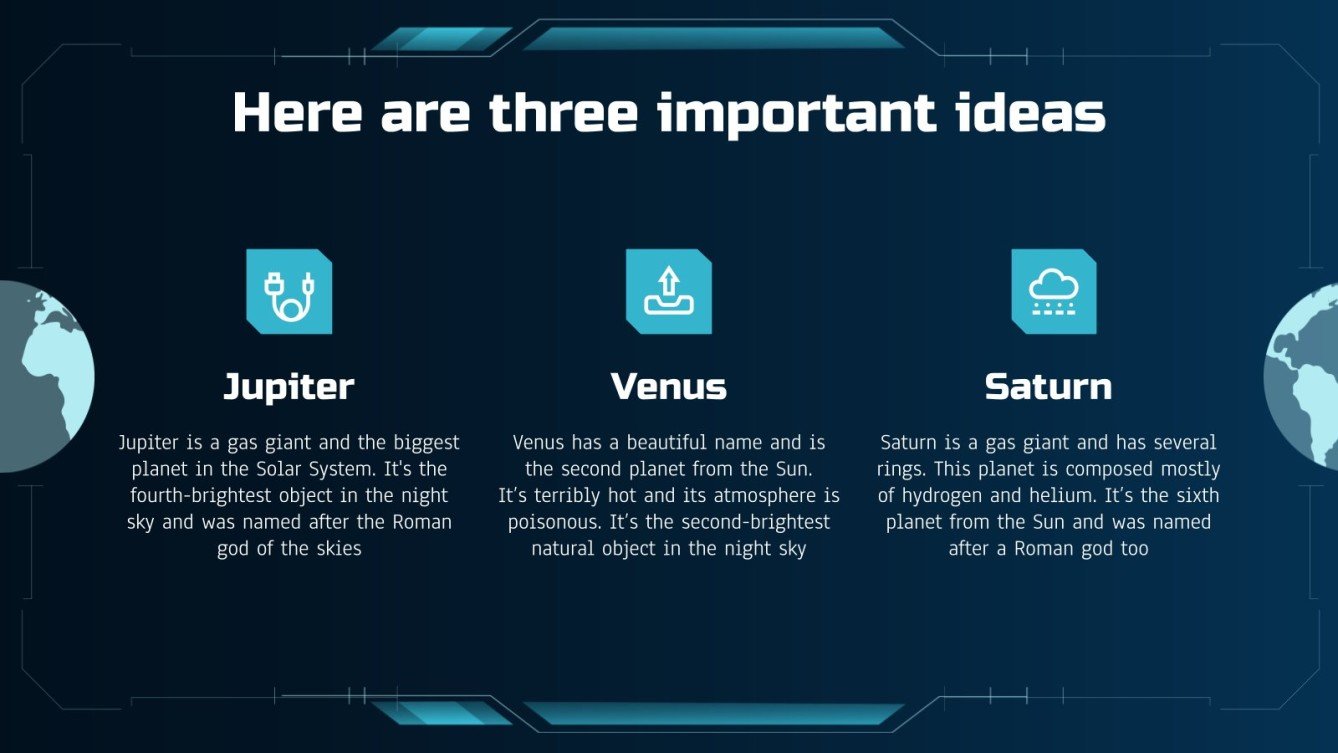 Here are three important ideas

Jupiter

Jupiter is a gas giant and the biggest planet in the Solar System. It's the fourth-brightest object in the night sky and was named after the Roman god of the skies

Venus

Venus has a beautiful name and is the second planet from the Sun. It's terribly hot and its atmosphere is poisonous. It's the second-brightest natural object in the night sky

Saturn

Saturn is a gas giant and has several rings. This planet is composed mostly of hydrogen and helium. It's the sixth planet from the Sun and was named after a Roman god too